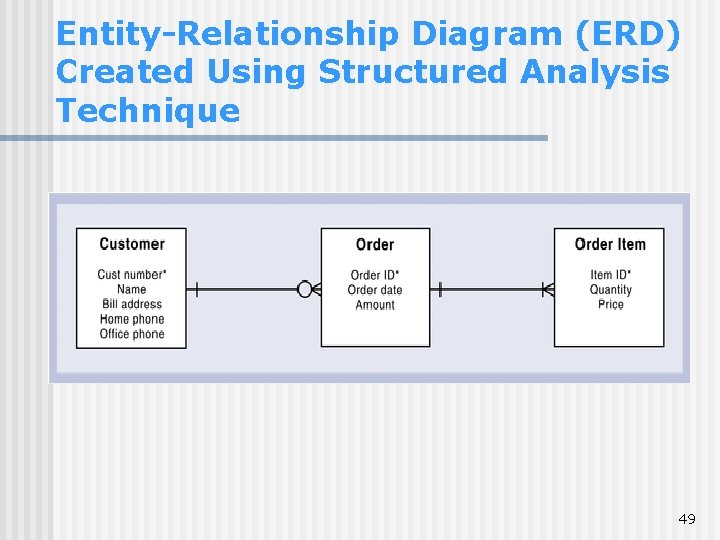 Entity-Relationship Diagram (ERD) Created Using Structured Analysis Technique

Customer
Cust number*
Name
Bill address
Home phone
Office phone

Order
Order ID*
Order date
Amount

Order Item
Item ID*
Quantity
Price

49